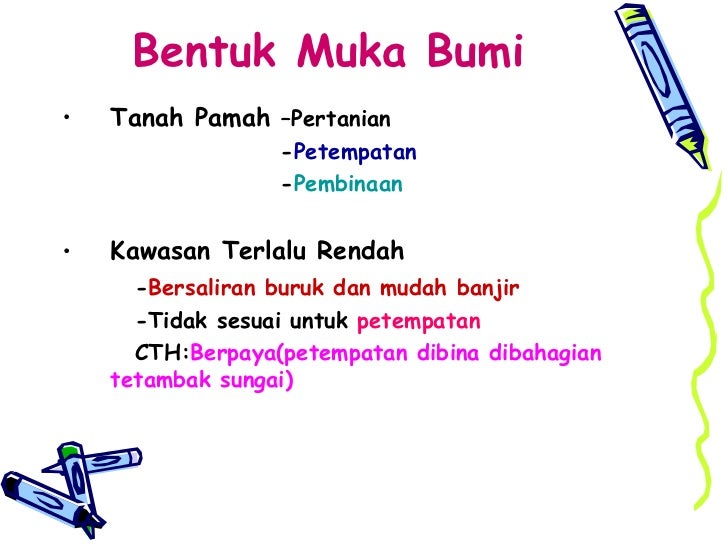 Bentuk Muka Bumi

• Tanah Pamah –Pertanian
-Petempatan
-Pembinaan

• Kawasan Terlalu Rendah
-Bersaliran buruk dan mudah banjir
-Tidak sesuai untuk petempatan
CTH:Berpaya(petempatan dibina dibahagian tetambak sungai)